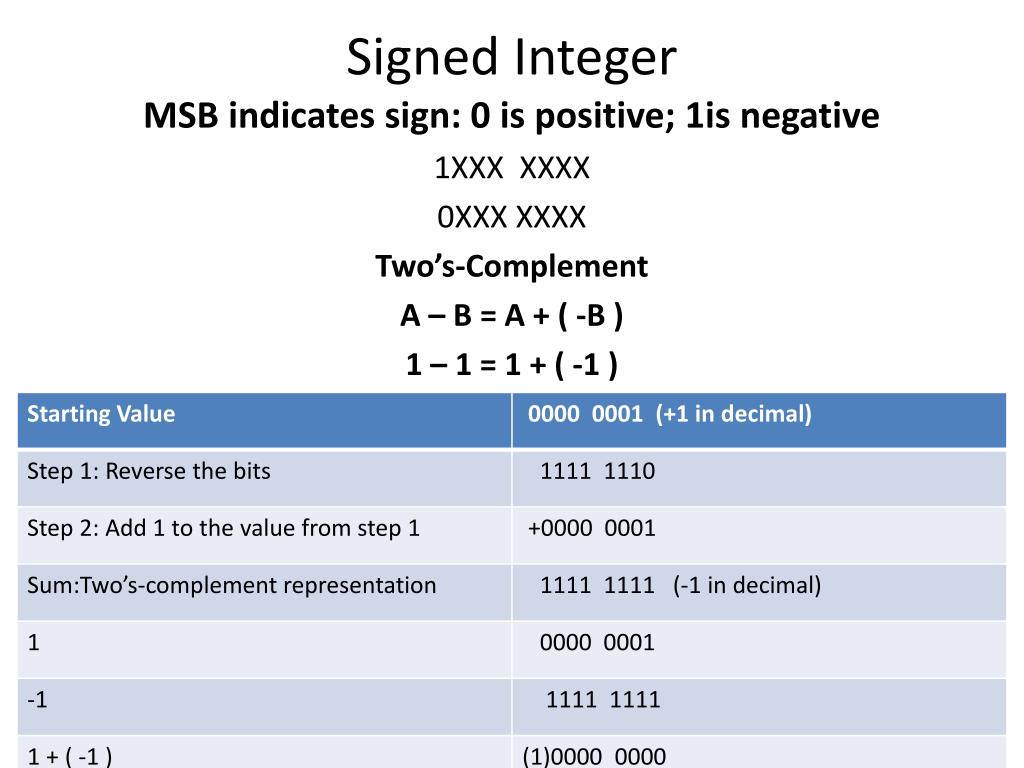 Signed Integer

MSB indicates sign: 0 is positive; 1is negative

1XXX XXXX

0XXX XXXX

Two's-Complement

A – B = A + ( -B )

1 – 1 = 1 + ( -1 )

| Starting Value | 0000 0001 (+1 in decimal) |
|---|---|
| Step 1: Reverse the bits | 1111 1110 |
| Step 2: Add 1 to the value from step 1 | +0000 0001 |
| Sum:Two's-complement representation | 1111 1111 (-1 in decimal) |
| 1 | 0000 0001 |
| -1 | 1111 1111 |
| 1 + ( -1 ) | (1)0000 0000 |